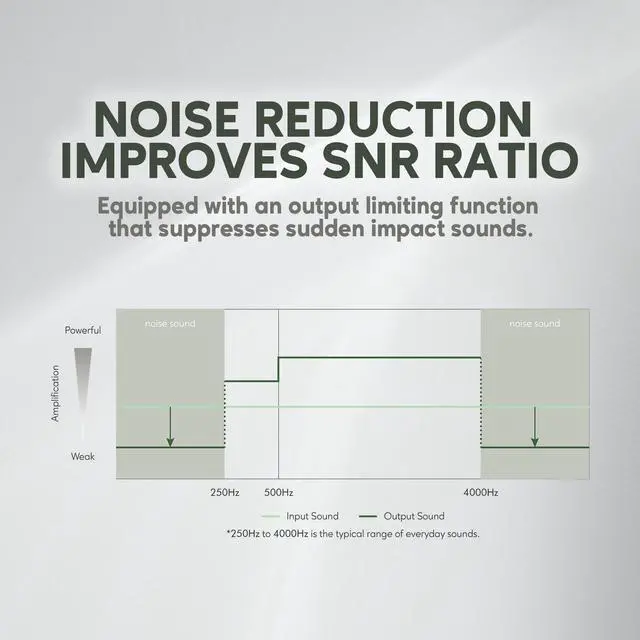 NOISE REDUCTION IMPROVES SNR RATIO

Equipped with an output limiting function that suppresses sudden impact sounds.

Powerful
Amplification
Weak

noise sound
noise sound

250Hz
500Hz
4000Hz

Input Sound
Output Sound

*250Hz to 4000Hz is the typical range of everyday sounds.